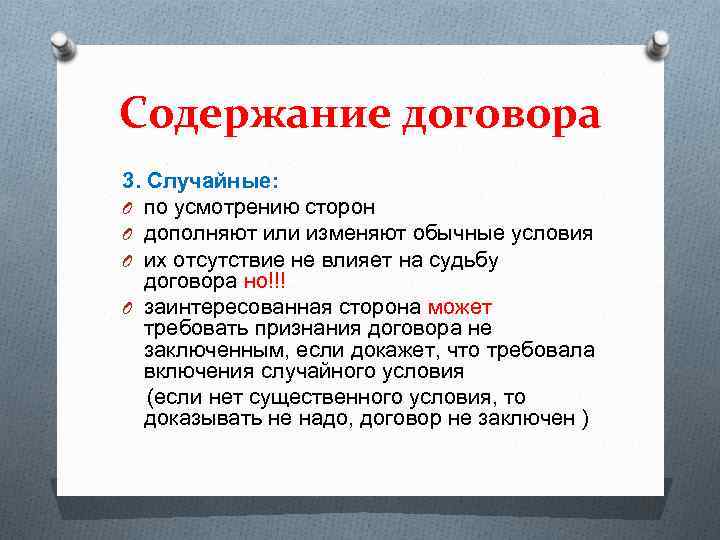 Содержание договора

3. Случайные:
O по усмотрению сторон
O дополняют или изменяют обычные условия
O их отсутствие не влияет на судьбу договора но!!!
O заинтересованная сторона может требовать признания договора не заключенным, если докажет, что требовала включения случайного условия
(если нет существенного условия, то доказывать не надо, договор не заключен )